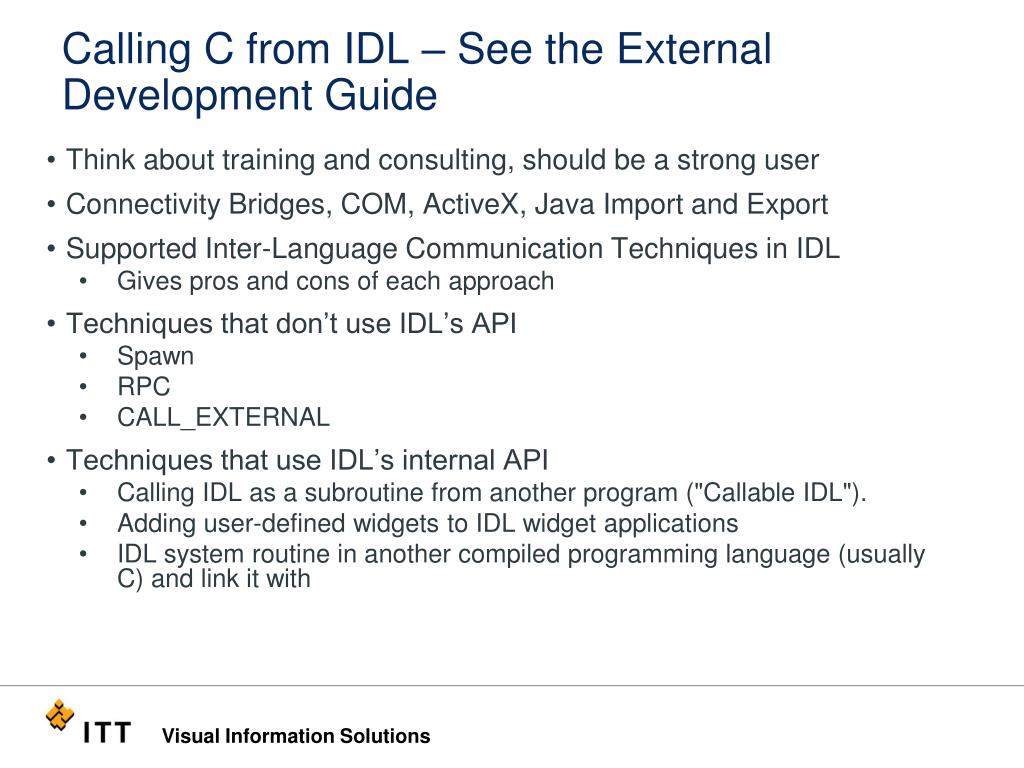 Calling C from IDL – See the External Development Guide

• Think about training and consulting, should be a strong user
• Connectivity Bridges, COM, ActiveX, Java Import and Export
• Supported Inter-Language Communication Techniques in IDL
  • Gives pros and cons of each approach
• Techniques that don’t use IDL’s API
  • Spawn
  • RPC
  • CALL_EXTERNAL
• Techniques that use IDL’s internal API
  • Calling IDL as a subroutine from another program ("Callable IDL").
  • Adding user-defined widgets to IDL widget applications
  • IDL system routine in another compiled programming language (usually C) and link it with

ITT Visual Information Solutions